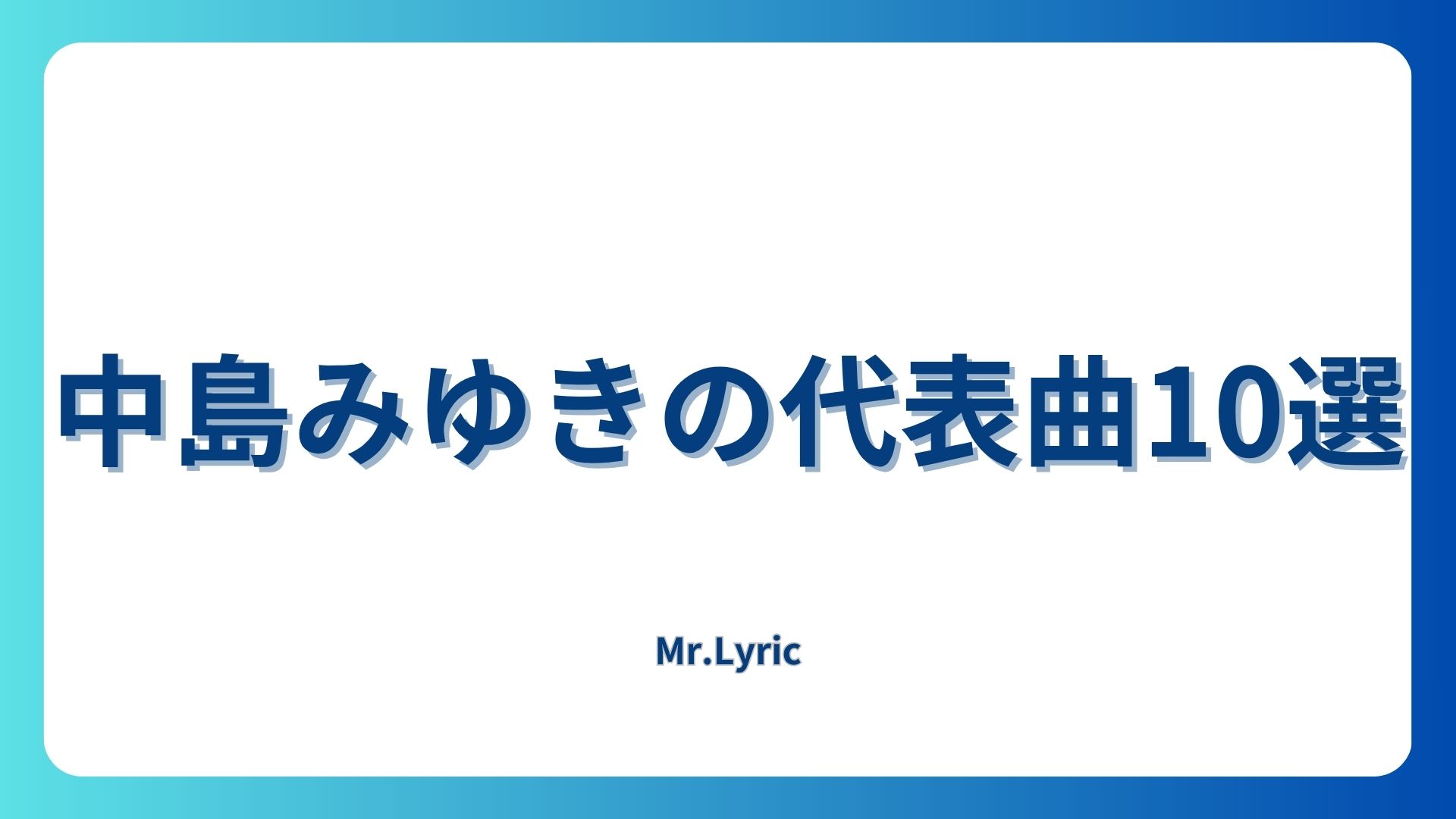 中島みゆきの代表曲10選

Mr.Lyric